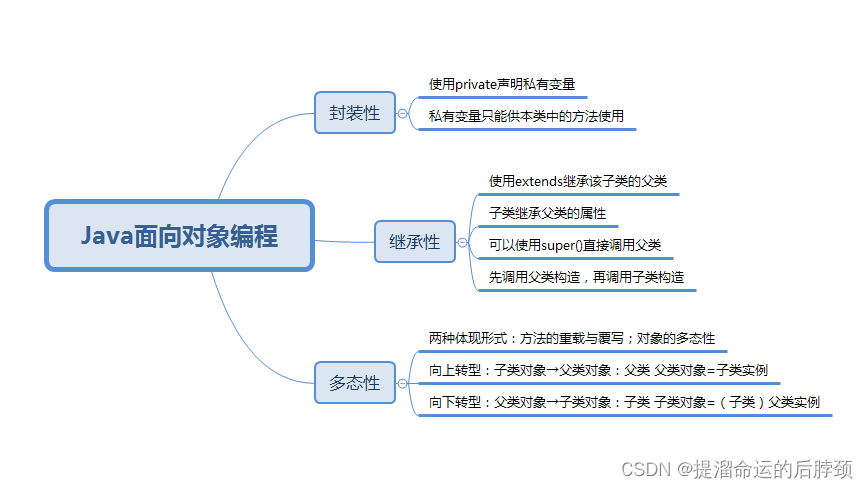 Java面向对象编程

封装性

使用private声明私有变量

私有变量只能供本类中的方法使用

继承性

使用extends继承该子类的父类

子类继承父类的属性

可以使用super()直接调用父类

先调用父类构造，再调用子类构造

多态性

两种体现形式：方法的重载与覆写；对象的多态性

向上转型：子类对象→父类对象：父类 父类对象=子类实例

向下转型：父类对象→子类对象：子类 子类对象=（子类）父类实例

CSDN @提溜命运的后脖颈